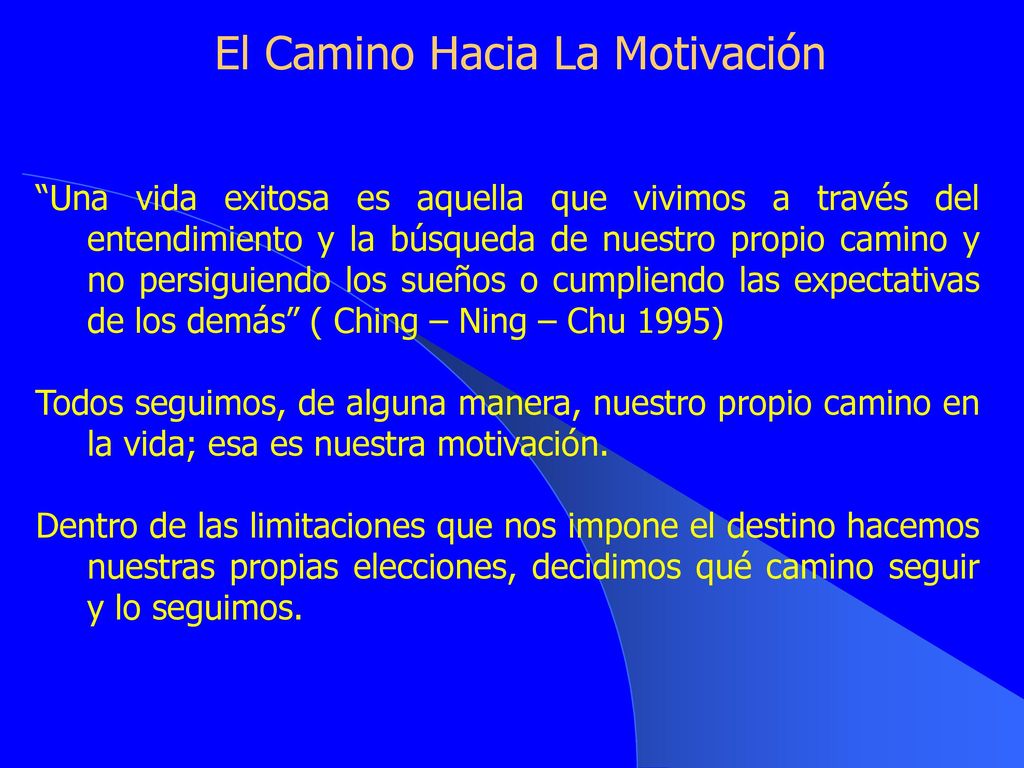 El Camino Hacia La Motivación

“Una vida exitosa es aquella que vivimos a través del entendimiento y la búsqueda de nuestro propio camino y no persiguiendo los sueños o cumpliendo las expectativas de los demás” ( Ching – Ning – Chu 1995)

Todos seguimos, de alguna manera, nuestro propio camino en la vida; esa es nuestra motivación.

Dentro de las limitaciones que nos impone el destino hacemos nuestras propias elecciones, decidimos qué camino seguir y lo seguimos.